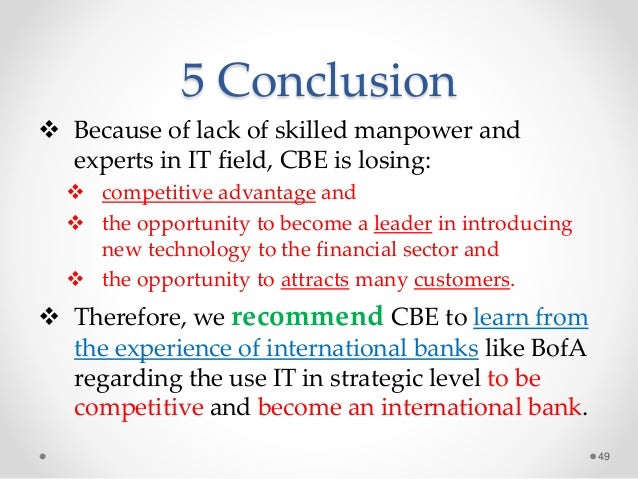 5 Conclusion

❖ Because of lack of skilled manpower and experts in IT field, CBE is losing:

❖ competitive advantage and

❖ the opportunity to become a leader in introducing new technology to the financial sector and

❖ the opportunity to attracts many customers.

❖ Therefore, we recommend CBE to learn from the experience of international banks like BofA regarding the use IT in strategic level to be competitive and become an international bank.

49